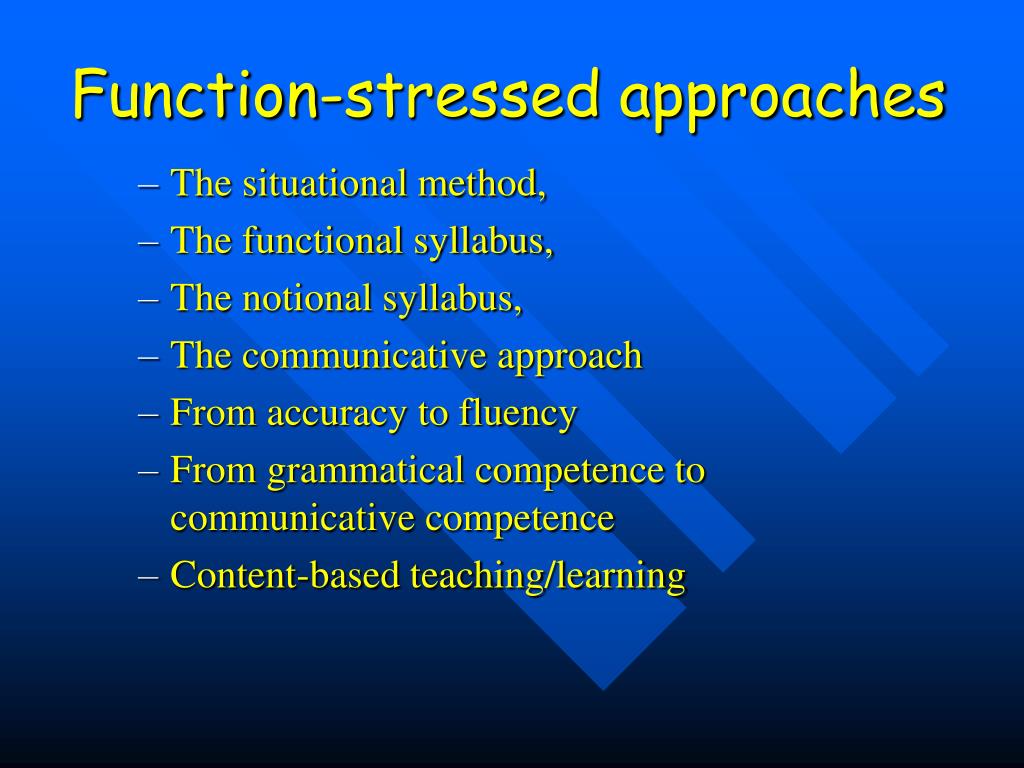 Function-stressed approaches

– The situational method,
– The functional syllabus,
– The notional syllabus,
– The communicative approach
– From accuracy to fluency
– From grammatical competence to communicative competence
– Content-based teaching/learning